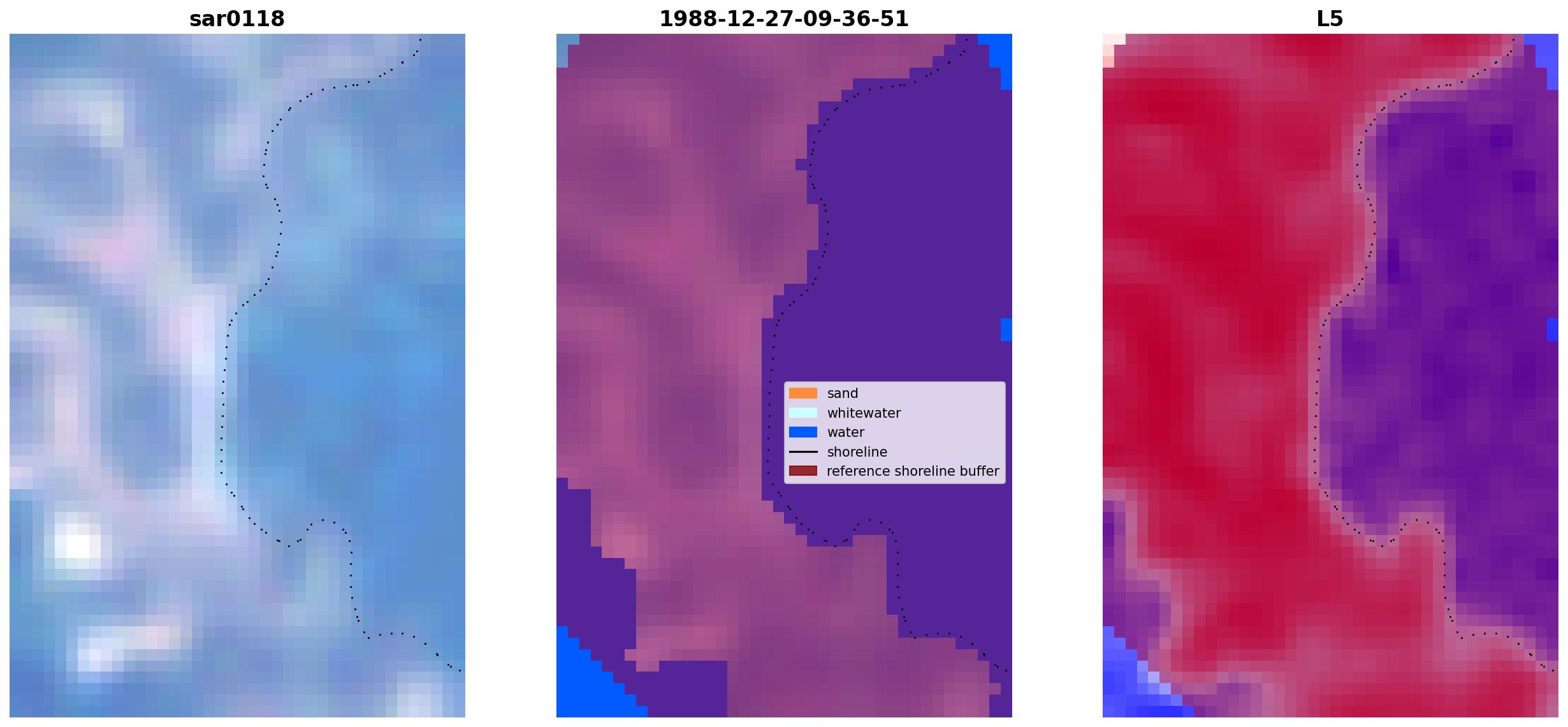 sar0118

1988-12-27-09-36-51

sand
whitewater
water
shoreline
reference shoreline buffer

L5